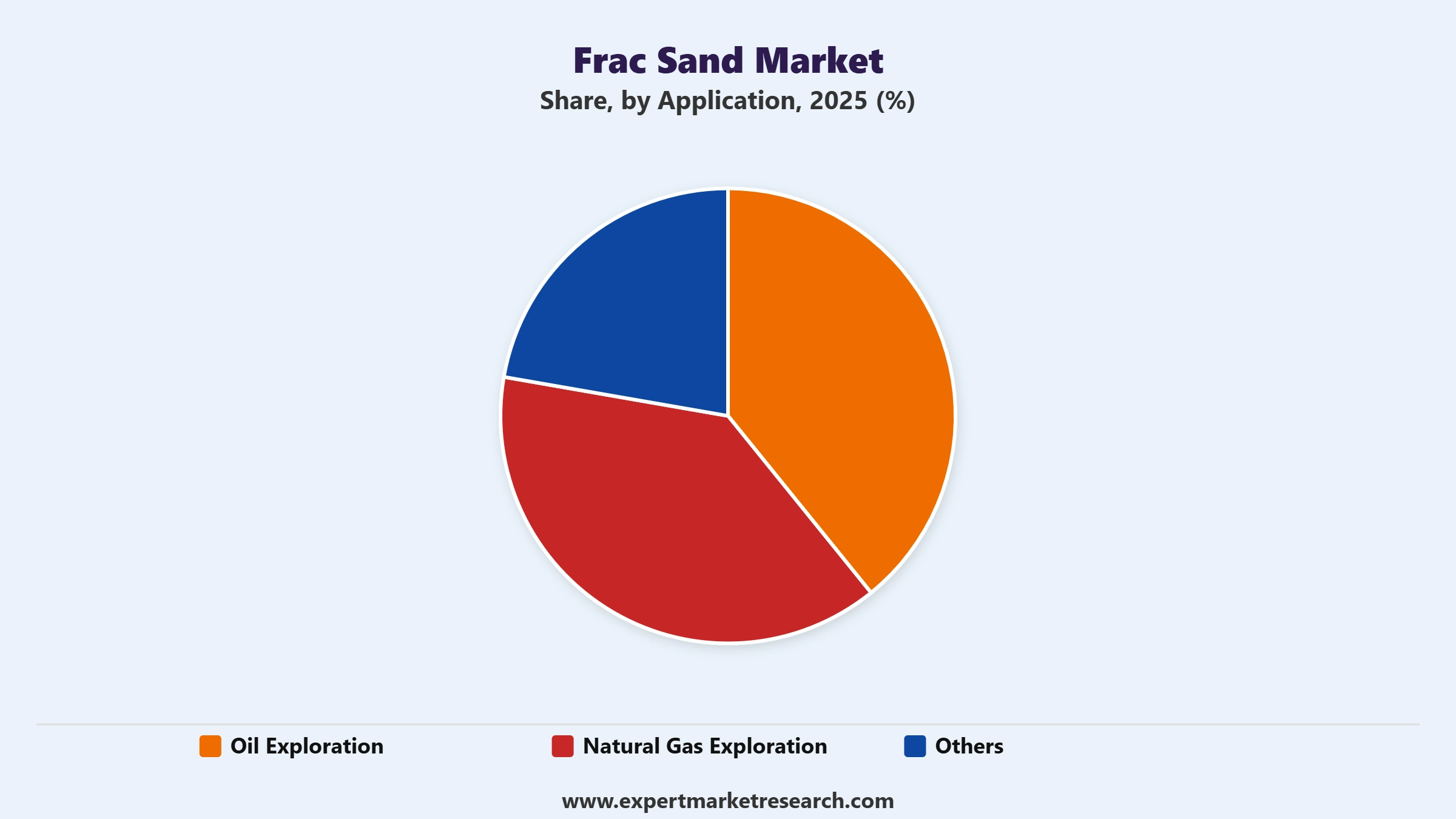 Frac Sand Market
Share, by Application, 2025 (%)

Oil Exploration
Natural Gas Exploration
Others

www.expertmarketresearch.com